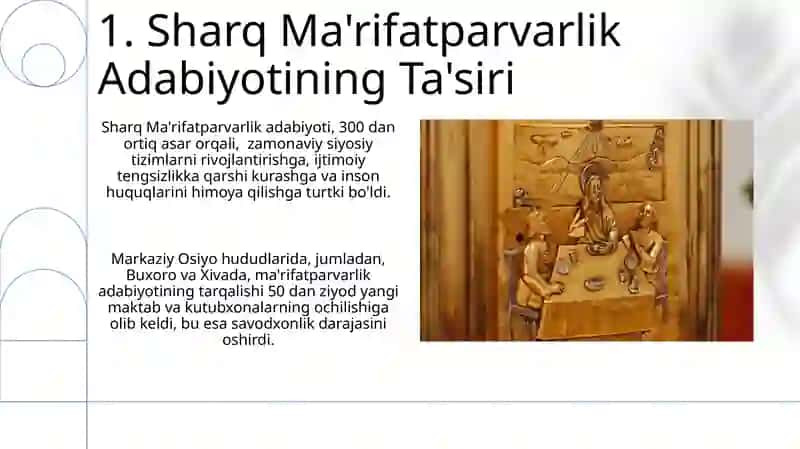 1. Sharq Ma'rifatparvarlik Adabiyotining Ta'siri

Sharq Ma'rifatparvarlik adabiyoti, 300 dan ortiq asar orqali, zamonaviy siyosiy tizimlarni rivojlantirishga, ijtimoiy tengsizlikka qarshi kurashga va inson huquqlarini himoya qilishga turtki bo'ldi.

Markaziy Osiyo hududlarida, jumladan, Buxoro va Xivada, ma'rifatparvarlik adabiyotining tarqalishi 50 dan ziyod yangi maktab va kutubxonalarning ochilishiga olib keldi, bu esa savodxonlik darajasini oshirdi.